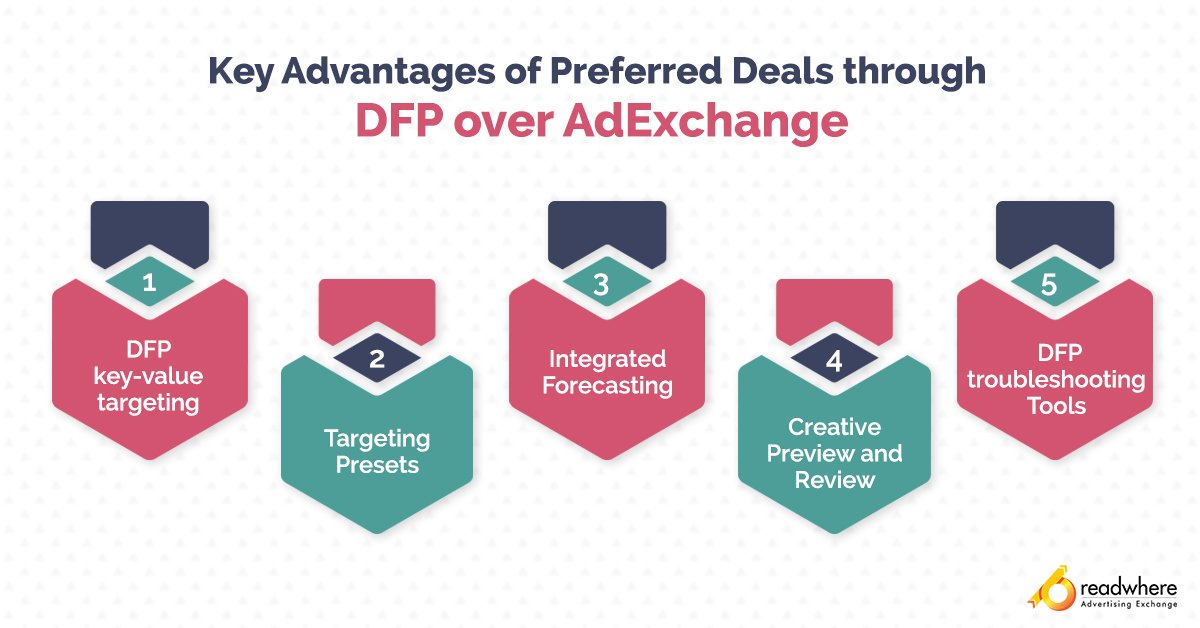 Key Advantages of Preferred Deals through
DFP over AdExchange

1
DFP key-value targeting

2
Targeting Presets

3
Integrated Forecasting

4
Creative Preview and Review

5
DFP troubleshooting Tools

readwhere
Advertising Exchange